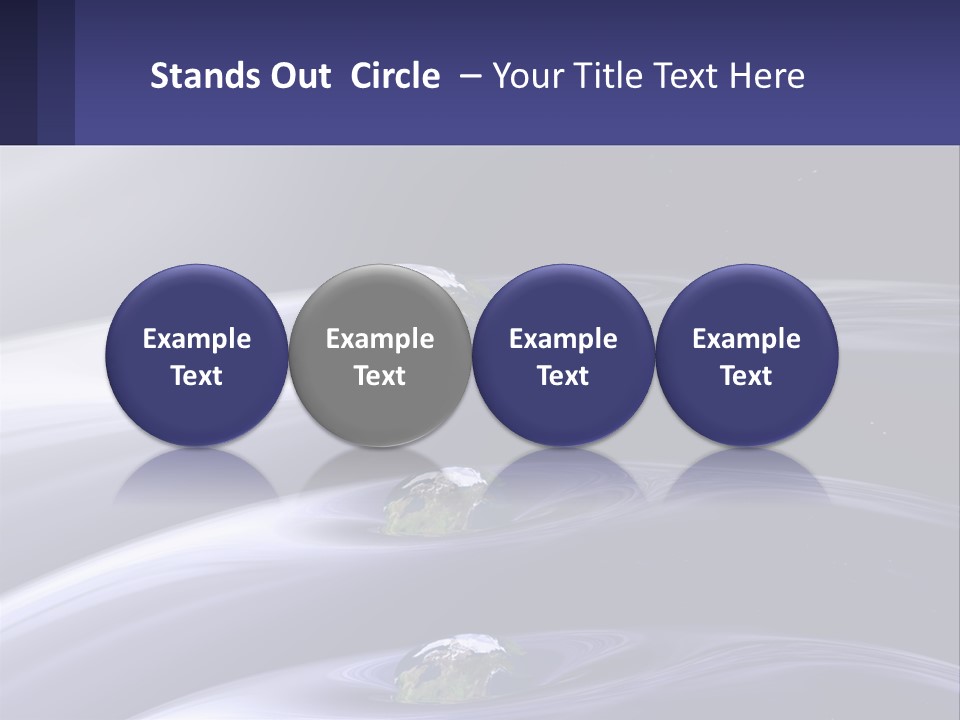 Stands Out Circle – Your Title Text Here

Example Text

Example Text

Example Text

Example Text